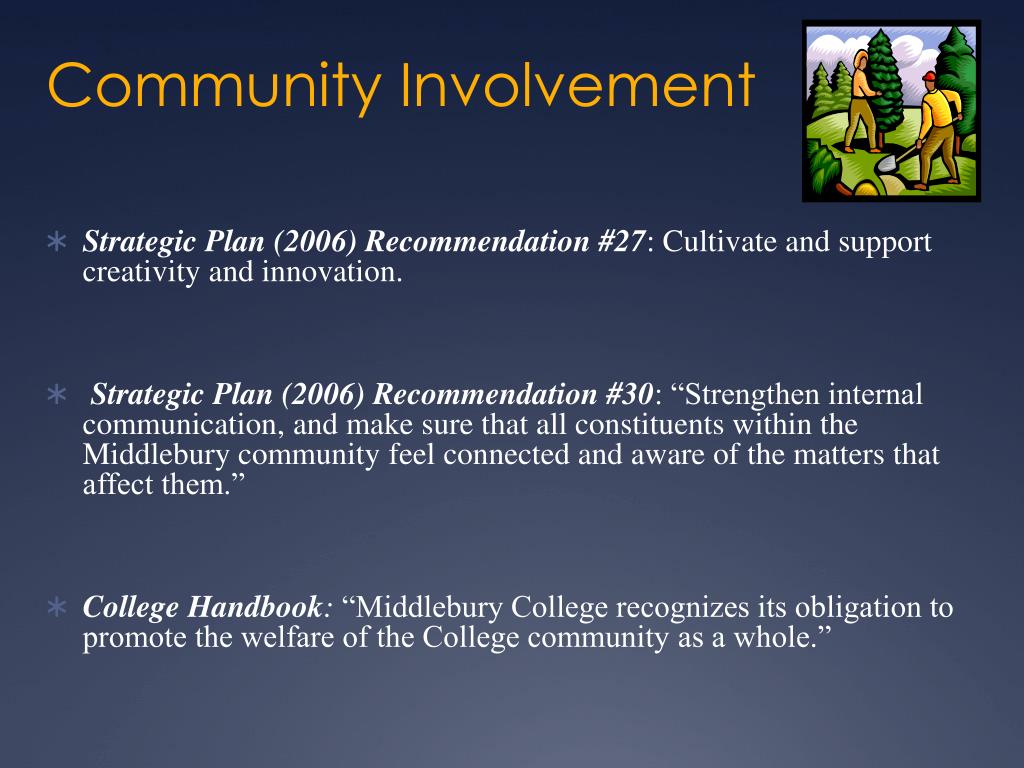 Community Involvement

∗ Strategic Plan (2006) Recommendation #27: Cultivate and support creativity and innovation.

∗ Strategic Plan (2006) Recommendation #30: “Strengthen internal communication, and make sure that all constituents within the Middlebury community feel connected and aware of the matters that affect them.”

∗ College Handbook: “Middlebury College recognizes its obligation to promote the welfare of the College community as a whole.”